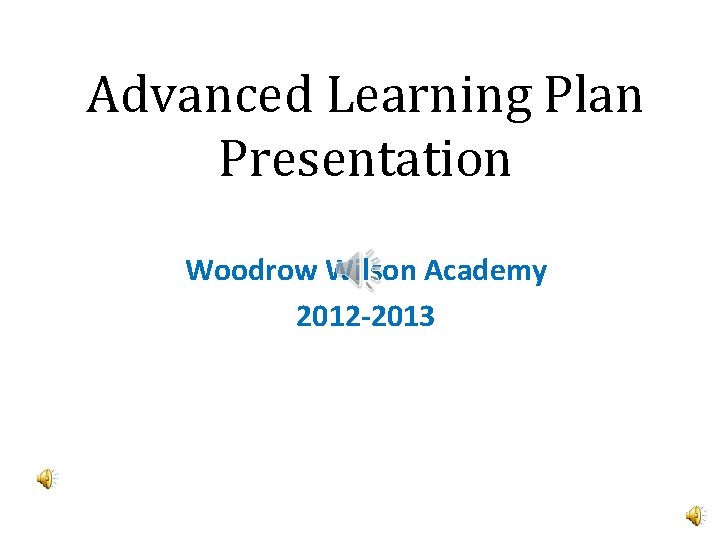 Advanced Learning Plan Presentation

Woodrow Wilson Academy
2012-2013